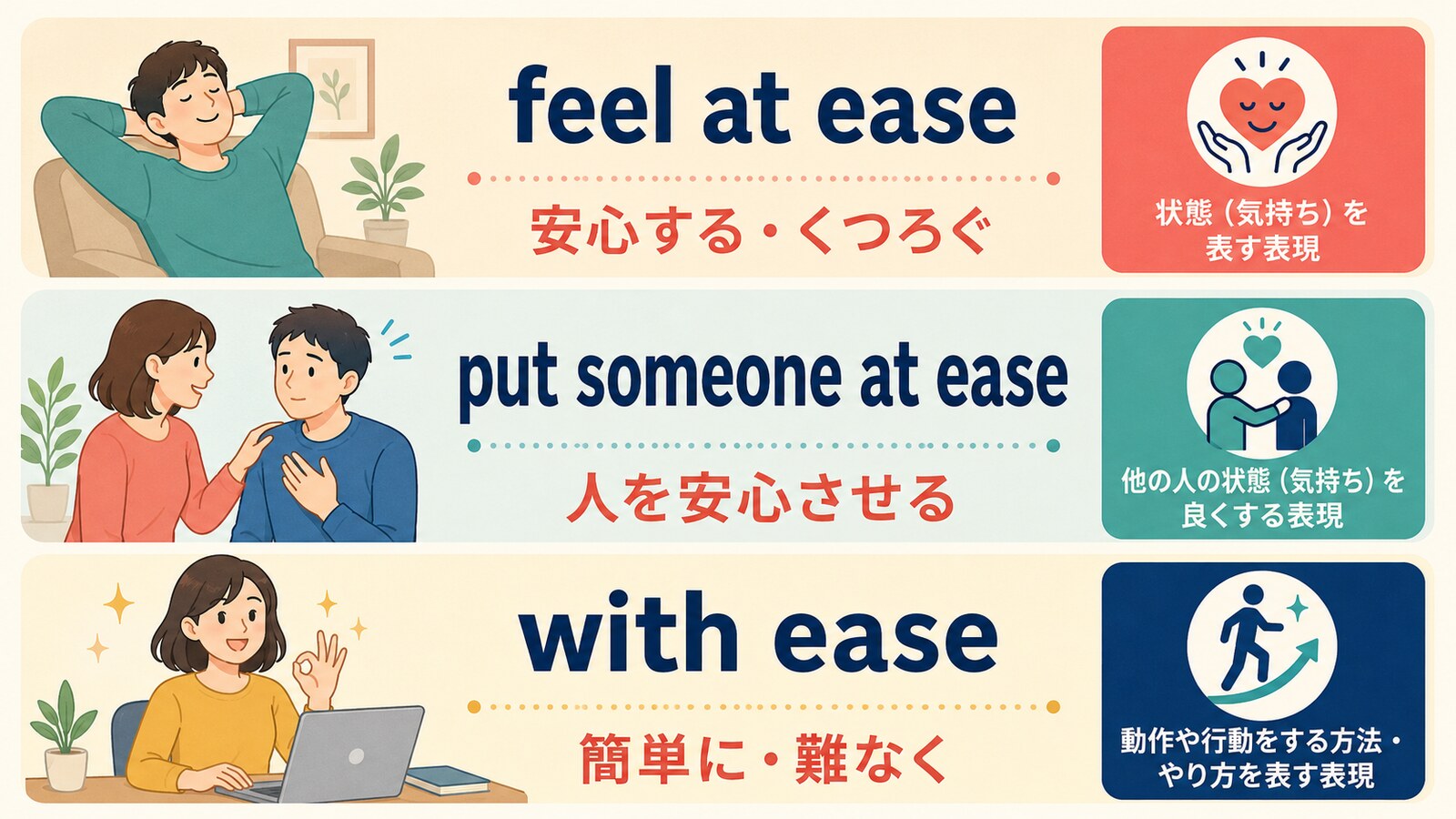 feel at ease

安心する・くつろぐ

状態（気持ち）を表す表現

put someone at ease

人を安心させる

他の人の状態（気持ち）を良くする表現

with ease

簡単に・難なく

動作や行動をする方法・やり方を表す表現